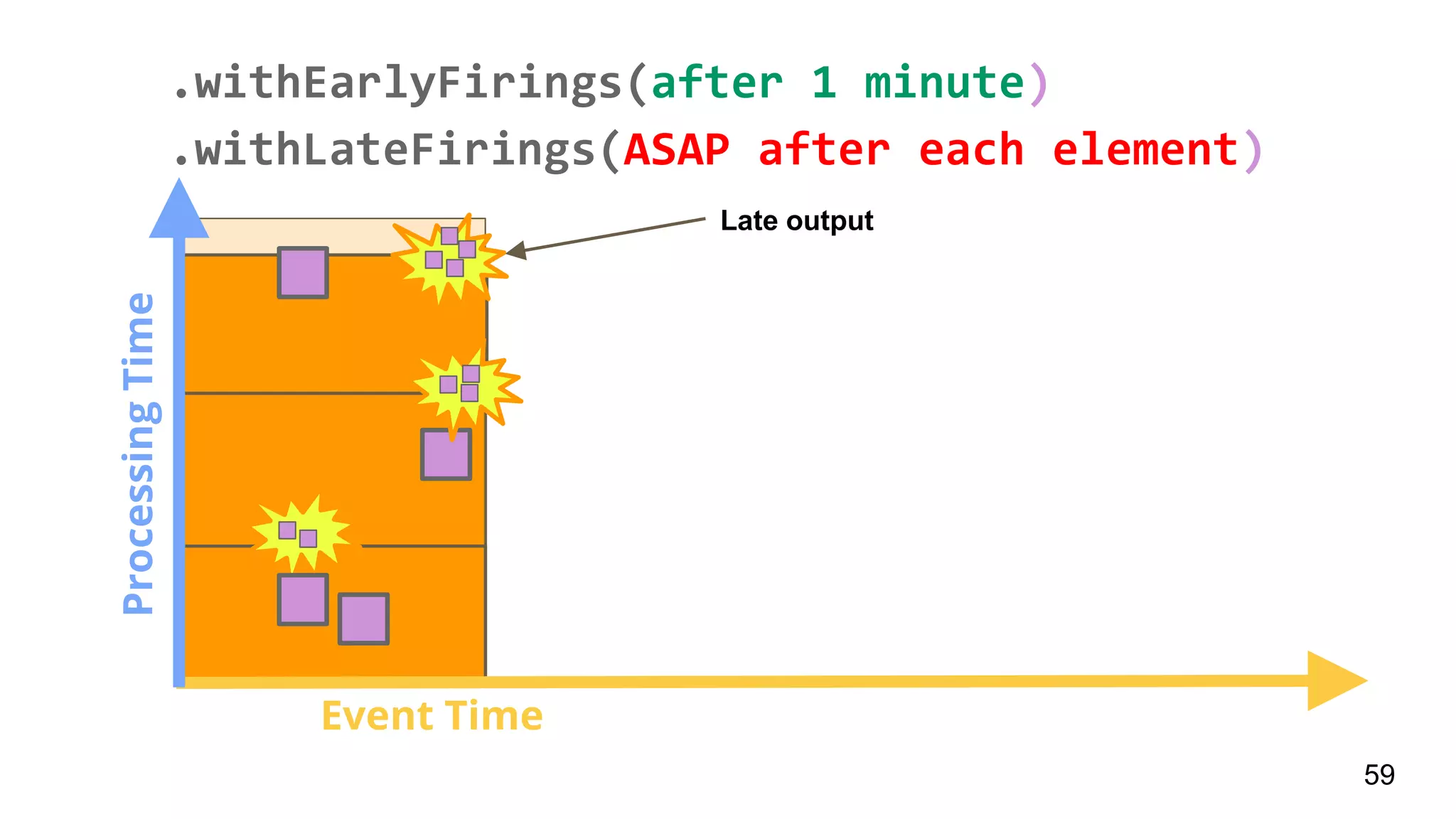 .withEarlyFirings(after 1 minute)
.withLateFirings(ASAP after each element)

Late output

Processing Time

Event Time

59